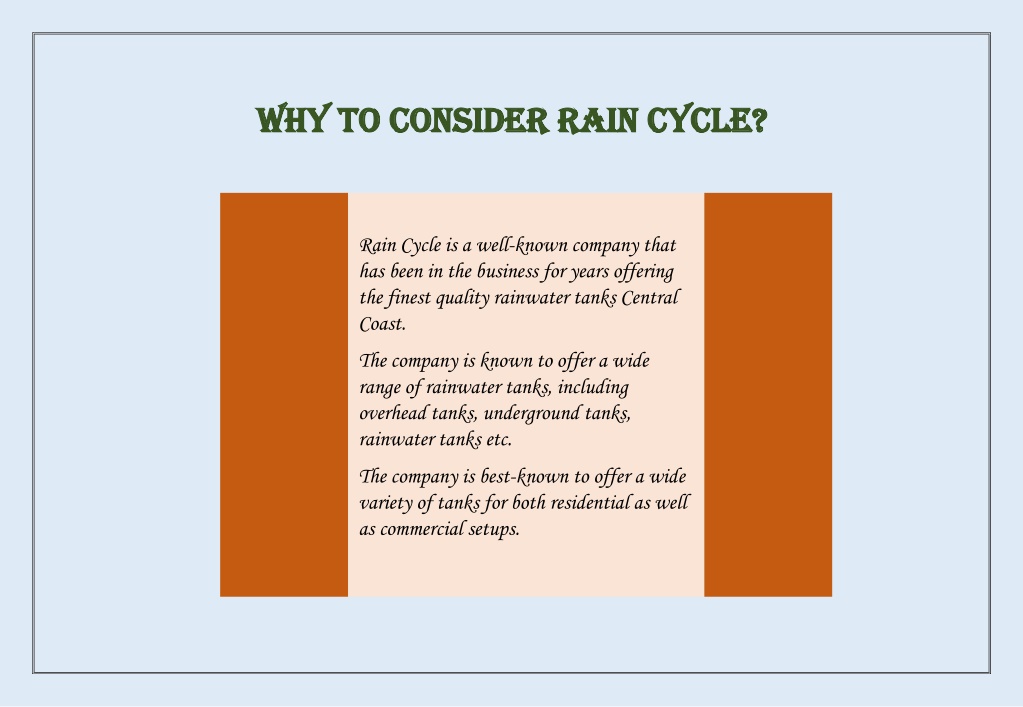 WHY TO CONSIDER RAIN CYCLE?

Rain Cycle is a well-known company that has been in the business for years offering the finest quality rainwater tanks Central Coast.

The company is known to offer a wide range of rainwater tanks, including overhead tanks, underground tanks, rainwater tanks etc.

The company is best-known to offer a wide variety of tanks for both residential as well as commercial setups.